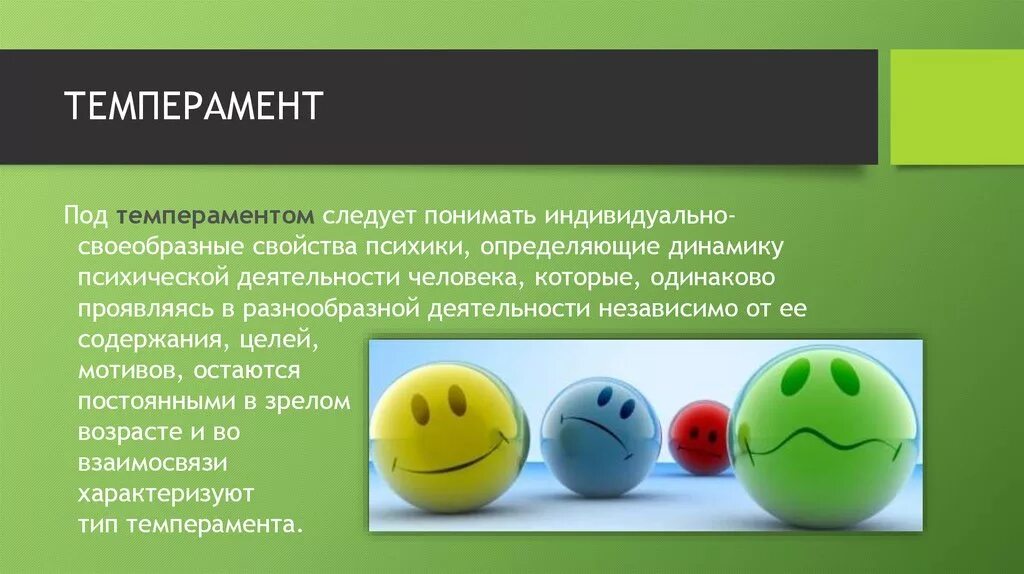 ТЕМПЕРАМЕНТ

Под темпераментом следует понимать индивидуально-своеобразные свойства психики, определяющие динамику психической деятельности человека, которые, одинаково проявляясь в разнообразной деятельности независимо от ее содержания, целей, мотивов, остаются постоянными в зрелом возрасте и во взаимосвязи характеризуют тип темперамента.